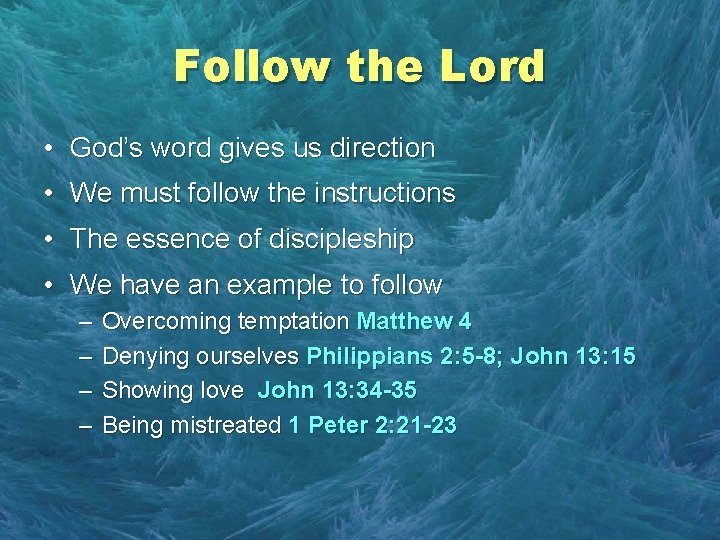 Follow the Lord

• God's word gives us direction
• We must follow the instructions
• The essence of discipleship
• We have an example to follow
 – Overcoming temptation Matthew 4
 – Denying ourselves Philippians 2:5-8; John 13:15
 – Showing love John 13:34-35
 – Being mistreated 1 Peter 2:21-23